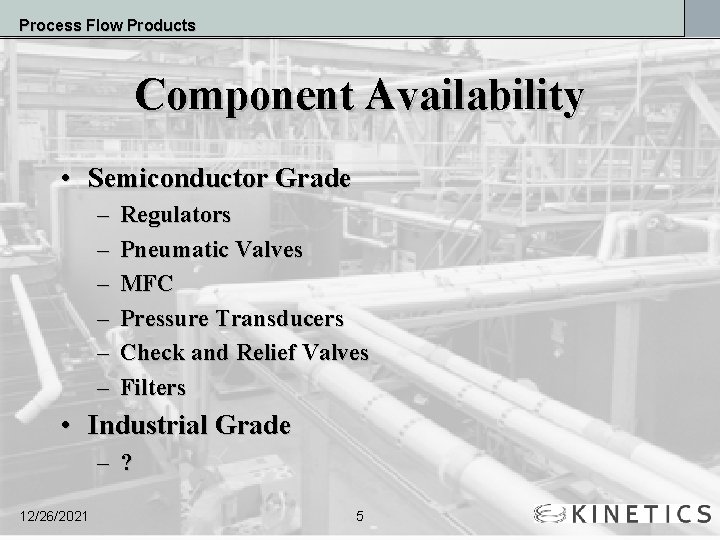 Process Flow Products

Component Availability

• Semiconductor Grade
– Regulators
– Pneumatic Valves
– MFC
– Pressure Transducers
– Check and Relief Valves
– Filters
• Industrial Grade
– ?

12/26/2021

5

KINETICS